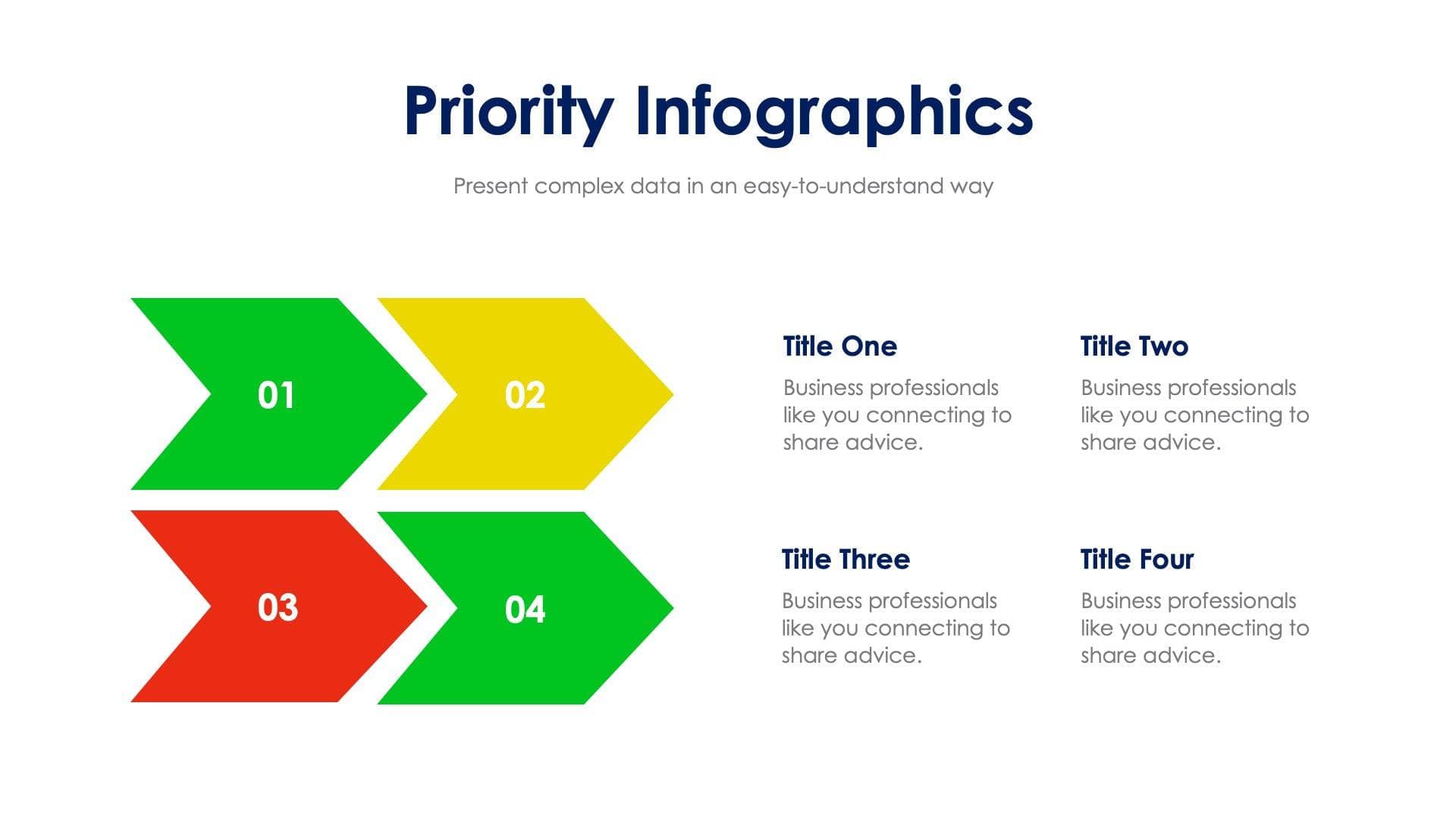 Priority Infographics

Present complex data in an easy-to-understand way

01

02

03

04

Title One

Business professionals like you connecting to share advice.

Title Two

Business professionals like you connecting to share advice.

Title Three

Business professionals like you connecting to share advice.

Title Four

Business professionals like you connecting to share advice.